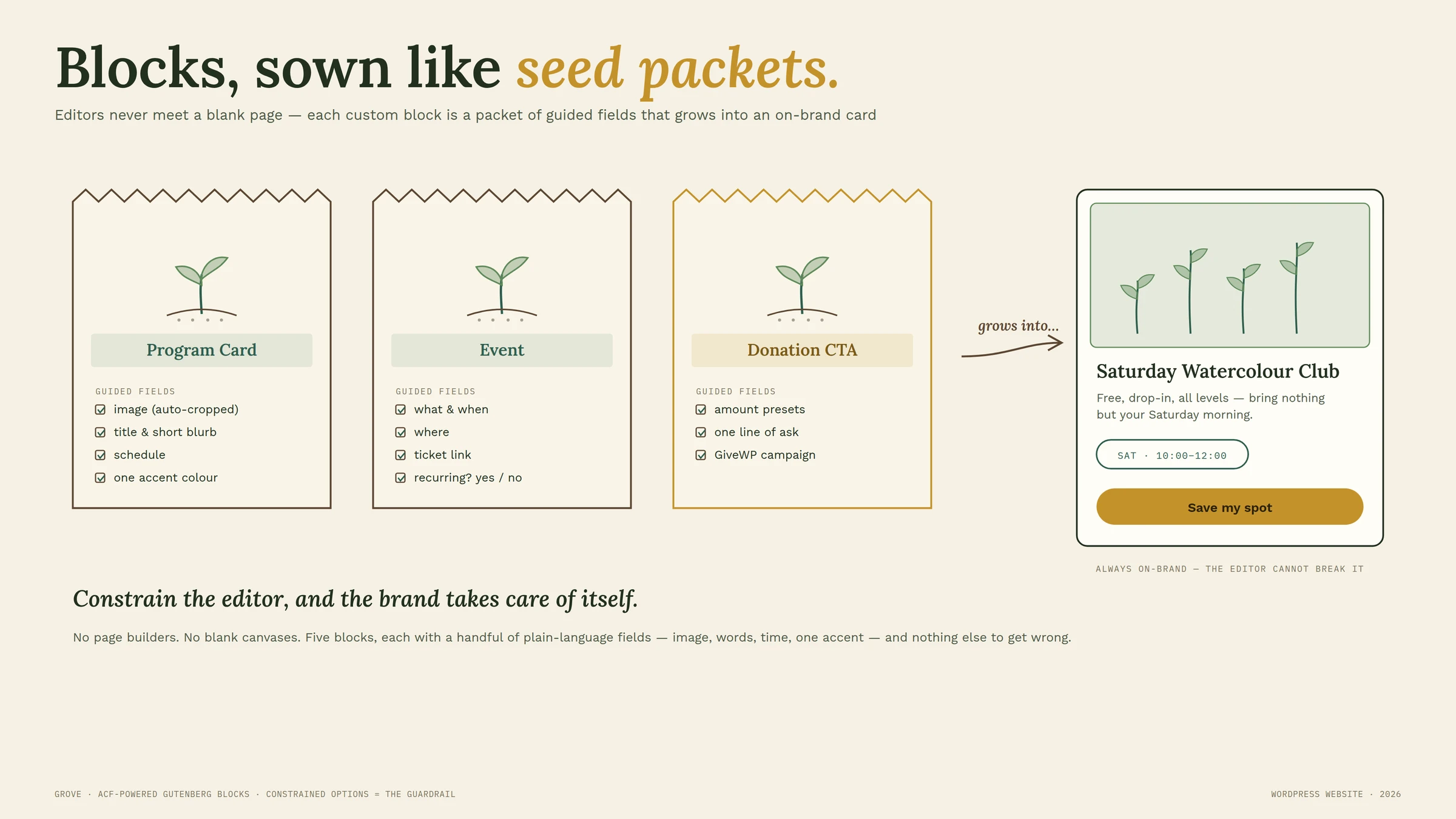 Blocks, sown like seed packets.

Editors never meet a blank page — each custom block is a packet of guided fields that grows into an on-brand card

Program Card

GUIDED FIELDS
image (auto-cropped)
title & short blurb
schedule
one accent colour

Event

GUIDED FIELDS
what & when
where
ticket link
recurring? yes / no

Donation CTA

GUIDED FIELDS
amount presets
one line of ask
GiveWP campaign

grows into...

Saturday Watercolour Club

Free, drop-in, all levels — bring nothing but your Saturday morning.

SAT · 10:00–12:00

Save my spot

ALWAYS ON-BRAND — THE EDITOR CANNOT BREAK IT

Constrain the editor, and the brand takes care of itself.

No page builders. No blank canvases. Five blocks, each with a handful of plain-language fields — image, words, time, one accent — and nothing else to get wrong.

GROVE · ACF-POWERED GUTENBERG BLOCKS · CONSTRAINED OPTIONS = THE GUARDRAIL

WORDPRESS WEBSITE · 2026